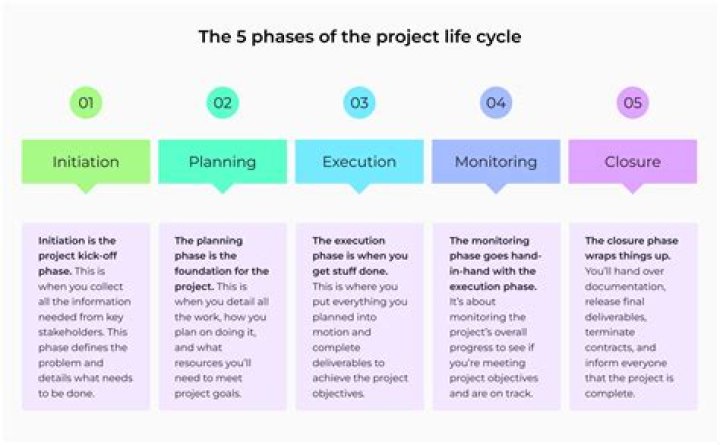 The 5 phases of the project life cycle

01

Initiation

Initiation is the project kick-off phase. This is when you collect all the information needed from key stakeholders. This phase defines the problem and details what needs to be done.

02

Planning

The planning phase is the foundation for the project. This is when you detail all the work, how you plan on doing it, and what resources you'll need to meet project goals.

03

Execution

The execution phase is when you get stuff done. This is where you put everything you planned into motion and complete deliverables to achieve the project objectives.

04

Monitoring

The monitoring phase goes hand-in-hand with the execution phase. It's about monitoring the project's overall progress to see if you're meeting project objectives and are on track.

05

Closure

The closure phase wraps things up. You'll hand over documentation, release final deliverables, terminate contracts, and inform everyone that the project is complete.